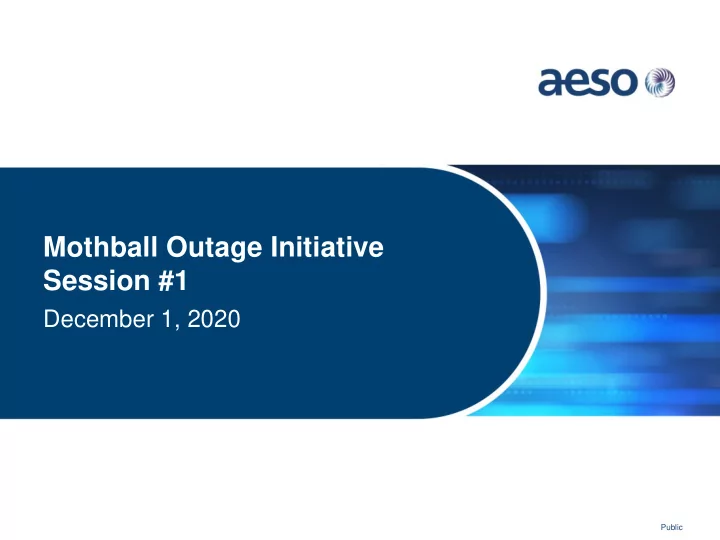 aeso

Mothball Outage Initiative
Session #1

December 1, 2020

Public